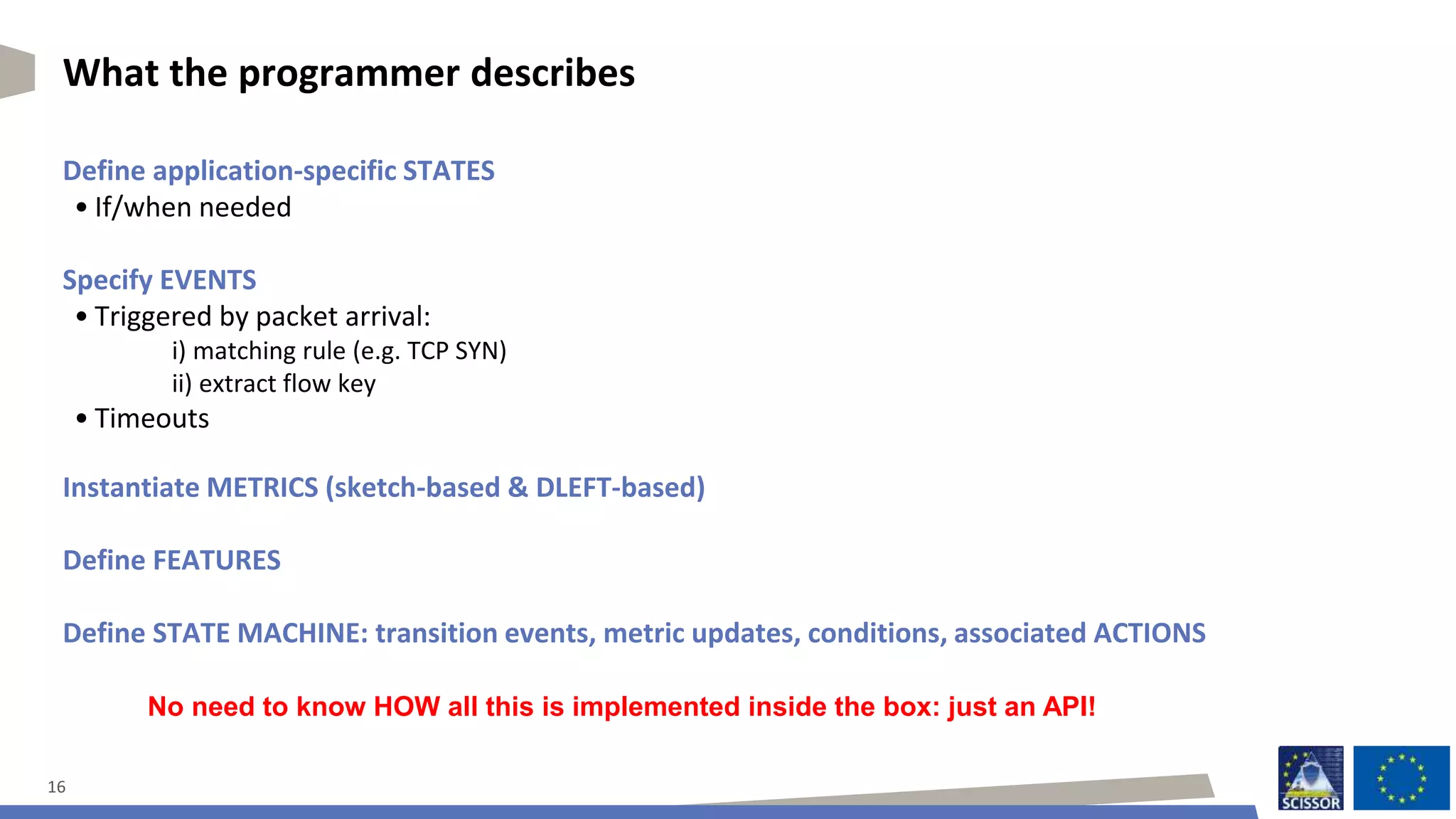 What the programmer describes

Define application-specific STATES
• If/when needed

Specify EVENTS
• Triggered by packet arrival:
i) matching rule (e.g. TCP SYN)
ii) extract flow key
• Timeouts

Instantiate METRICS (sketch-based & DLEFT-based)

Define FEATURES

Define STATE MACHINE: transition events, metric updates, conditions, associated ACTIONS

No need to know HOW all this is implemented inside the box: just an API!

16

SCISSOR